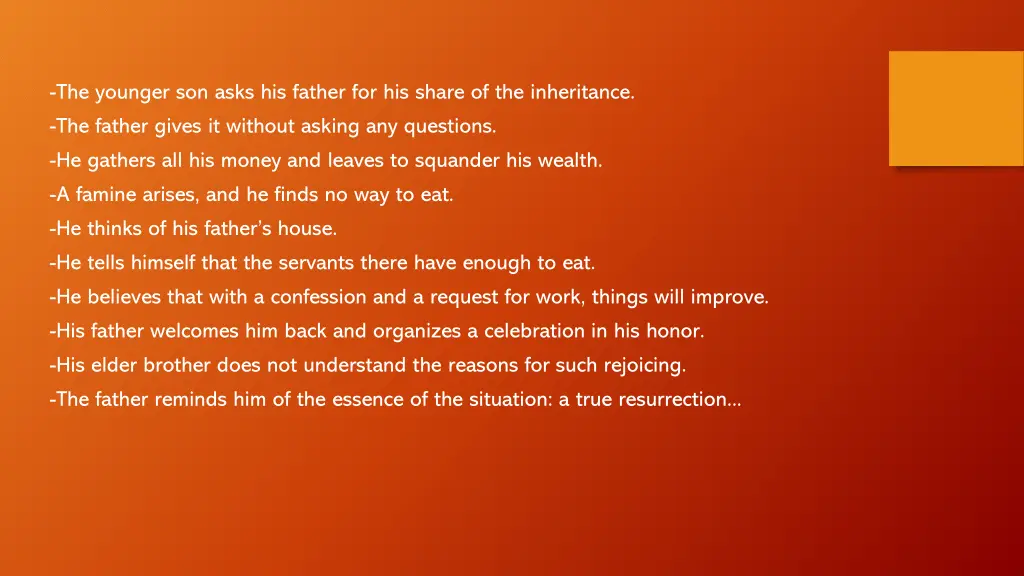 -The younger son asks his father for his share of the inheritance.
-The father gives it without asking any questions.
-He gathers all his money and leaves to squander his wealth.
-A famine arises, and he finds no way to eat.
-He thinks of his father's house.
-He tells himself that the servants there have enough to eat.
-He believes that with a confession and a request for work, things will improve.
-His father welcomes him back and organizes a celebration in his honor.
-His elder brother does not understand the reasons for such rejoicing.
-The father reminds him of the essence of the situation: a true resurrection...